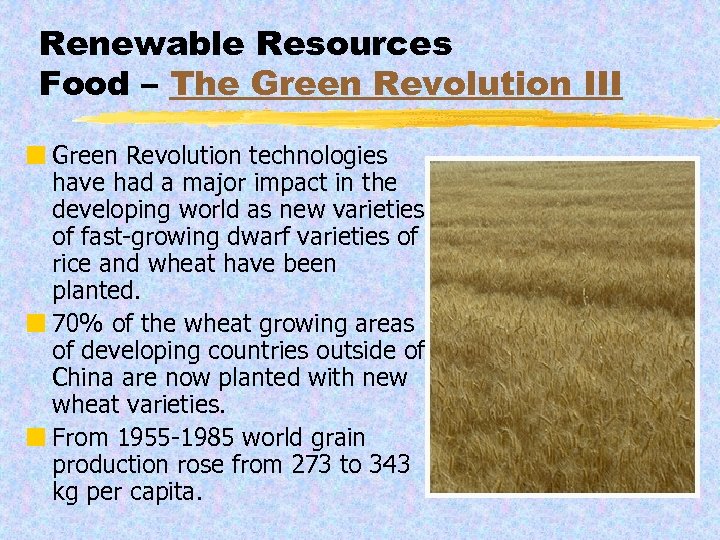 Renewable Resources
Food – The Green Revolution III

Green Revolution technologies have had a major impact in the developing world as new varieties of fast-growing dwarf varieties of rice and wheat have been planted.

70% of the wheat growing areas of developing countries outside of China are now planted with new wheat varieties.

From 1955-1985 world grain production rose from 273 to 343 kg per capita.